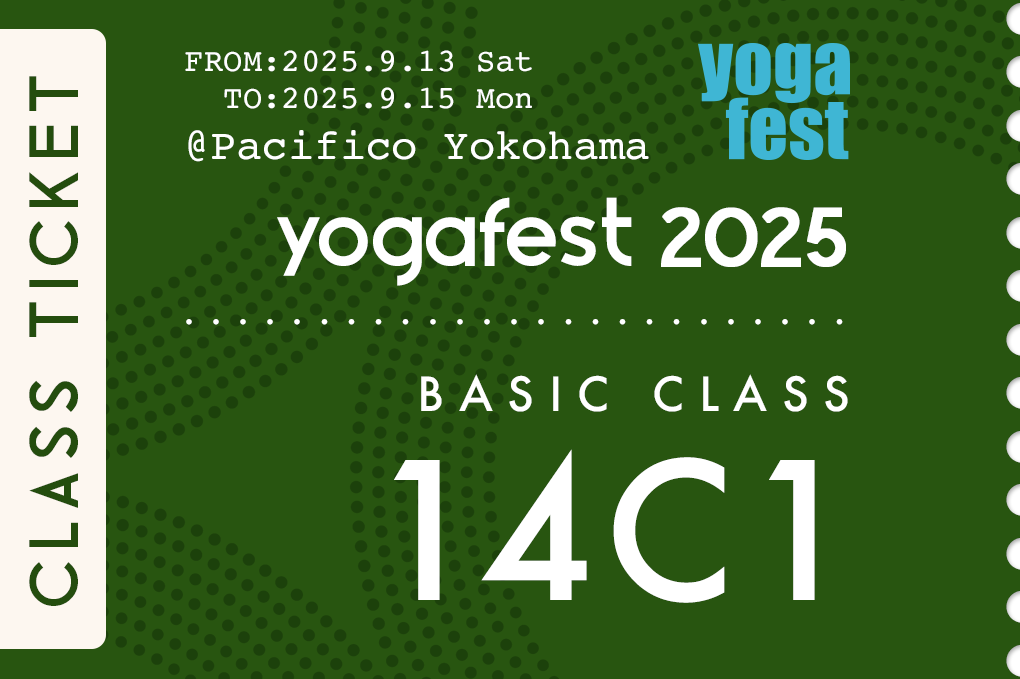 CLASS TICKET

FROM:2025.9.13 Sat
TO:2025.9.15 Mon
@Pacifico Yokohama

yoga fest

yogafest 2025

BASIC CLASS

14C1